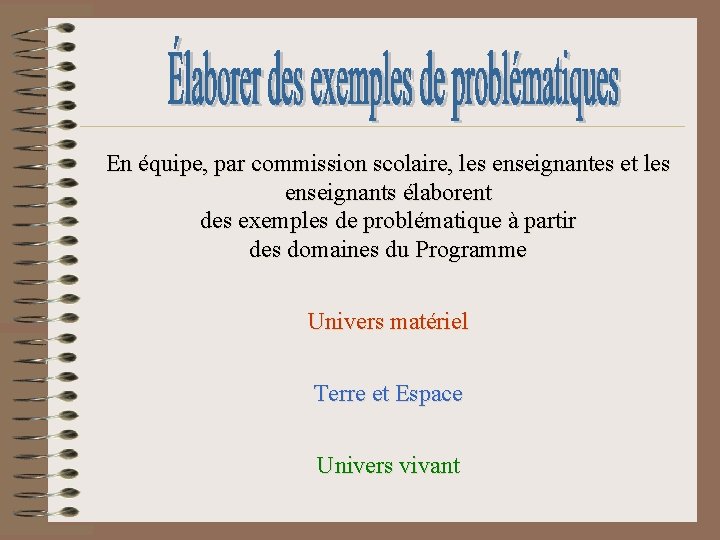 Élaborer des exemples de problématiques

En équipe, par commission scolaire, les enseignantes et les enseignants élaborent des exemples de problématique à partir des domaines du Programme

Univers matériel

Terre et Espace

Univers vivant